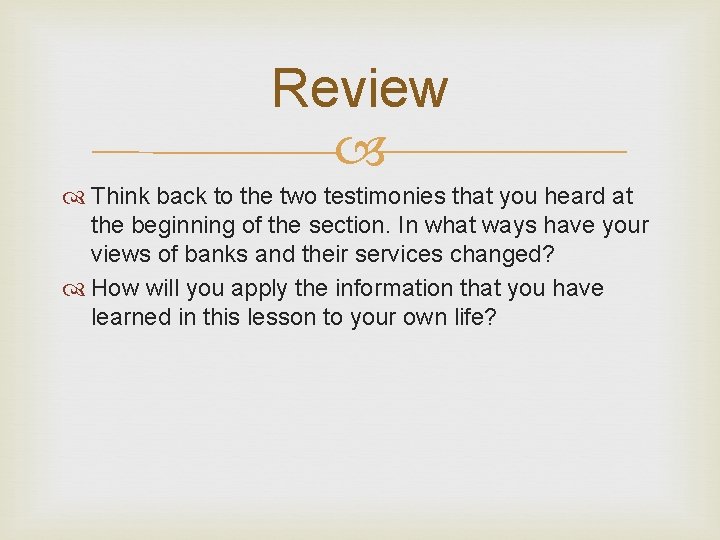 Review

Think back to the two testimonies that you heard at the beginning of the section. In what ways have your views of banks and their services changed?

How will you apply the information that you have learned in this lesson to your own life?